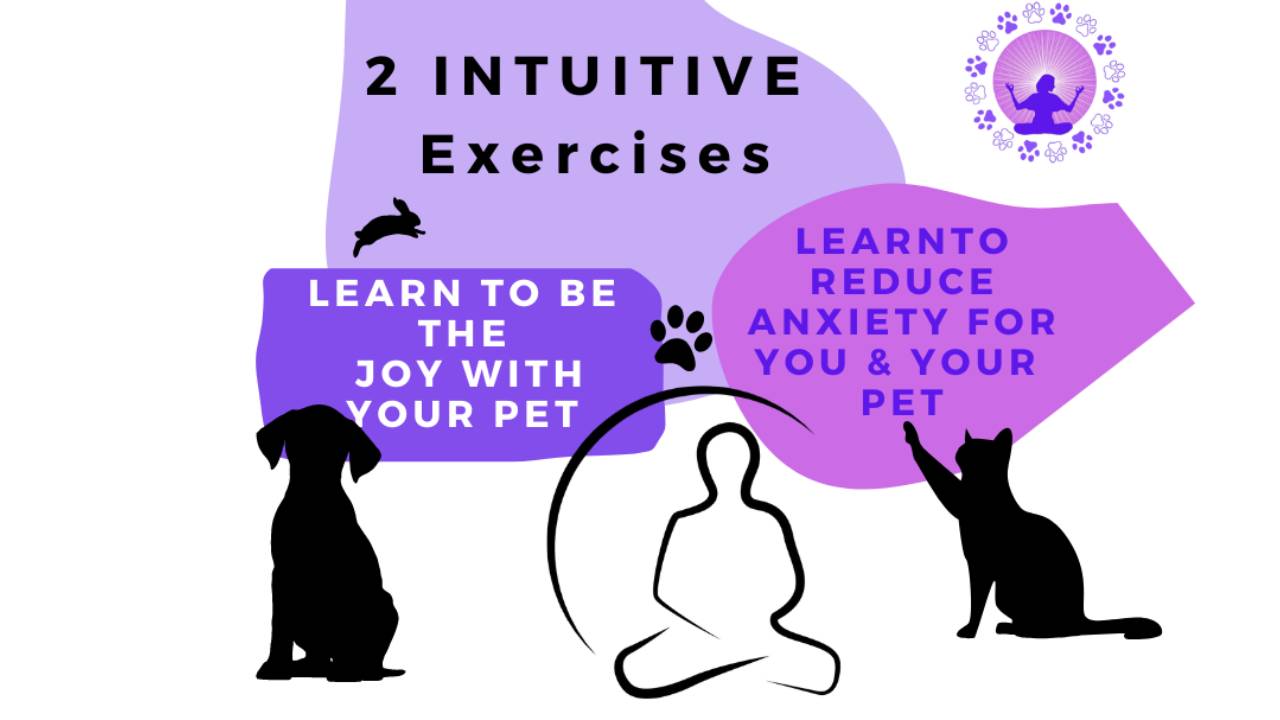 2 INTUITIVE Exercises

LEARN TO BE THE JOY WITH YOUR PET

LEARNTO REDUCE ANXIETY FOR YOU & YOUR PET